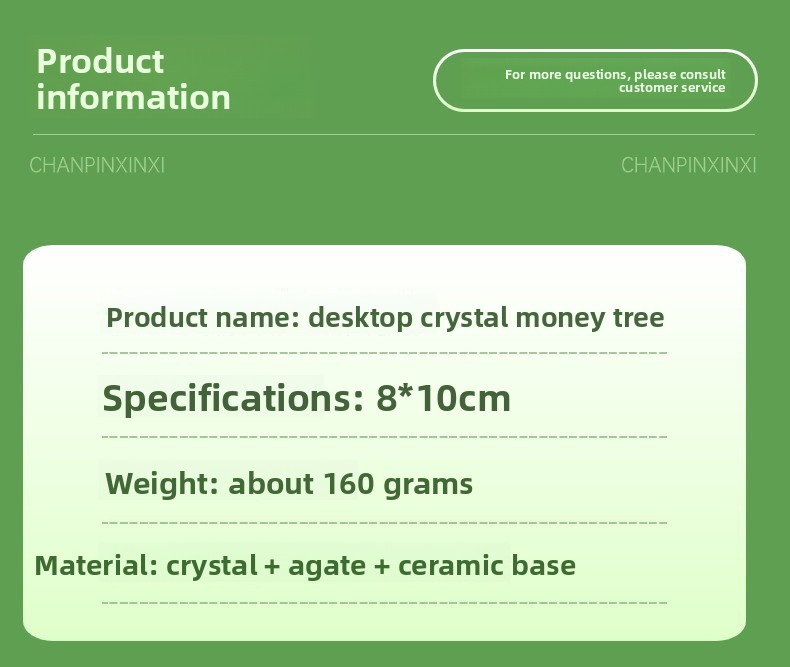 Product information

For more questions, please consult customer service

CHANPINXINXI

CHANPINXINXI

Product name: desktop crystal money tree

Specifications: 8*10cm

Weight: about 160 grams

Material: crystal + agate + ceramic base